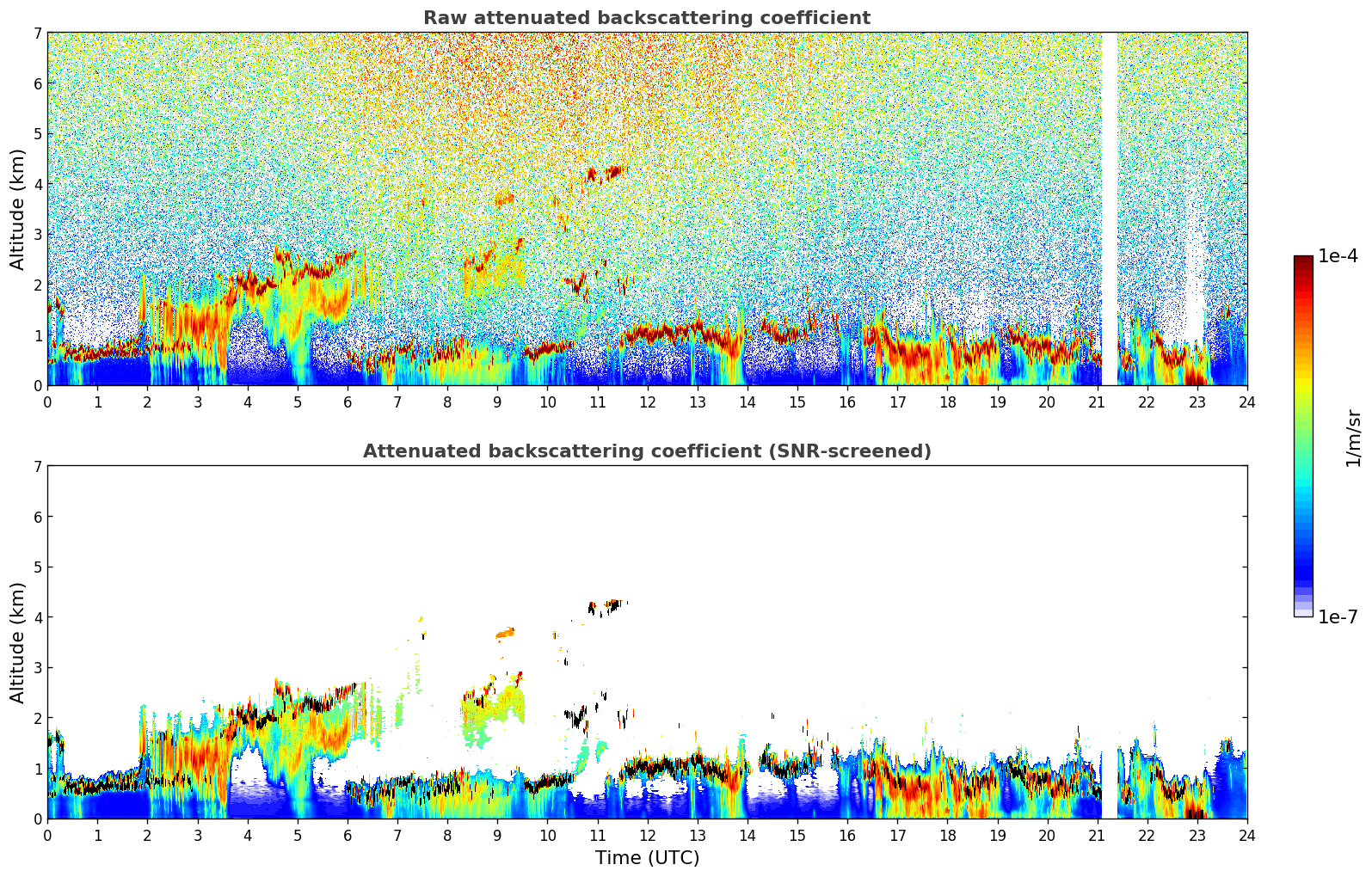 Raw attenuated backscattering coefficient

Altitude (km)

7
6
5
4
3
2
1
0

0 1 2 3 4 5 6 7 8 9 10 11 12 13 14 15 16 17 18 19 20 21 22 23 24

Attenuated backscattering coefficient (SNR-screened)

Altitude (km)

7
6
5
4
3
2
1
0

0 1 2 3 4 5 6 7 8 9 10 11 12 13 14 15 16 17 18 19 20 21 22 23 24

Time (UTC)

1e-4

1/m/sr

1e-7